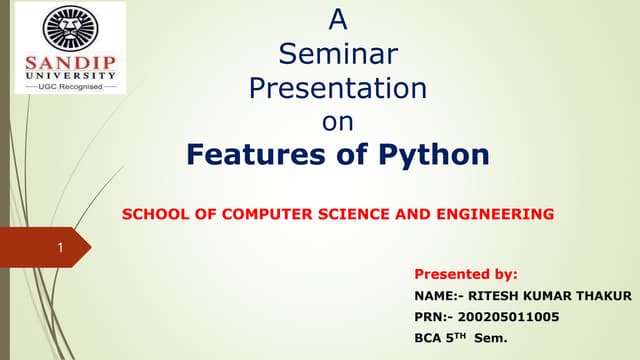 SANDIP
UNIVERSITY
UGC Recognised

A
Seminar
Presentation
on
Features of Python

SCHOOL OF COMPUTER SCIENCE AND ENGINEERING

1

Presented by:
NAME:- RITESH KUMAR THAKUR
PRN:- 200205011005
BCA 5$^{TH}$ Sem.